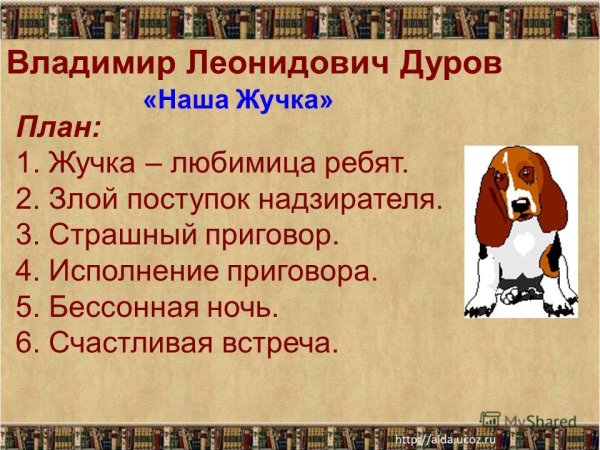 Владимир Леонидович Дуров

«Наша Жучка»

План:
1. Жучка – любимица ребят.
2. Злой поступок надзирателя.
3. Страшный приговор.
4. Исполнение приговора.
5. Бессонная ночь.
6. Счастливая встреча.

MyShared

http://aida.ucoz.ru